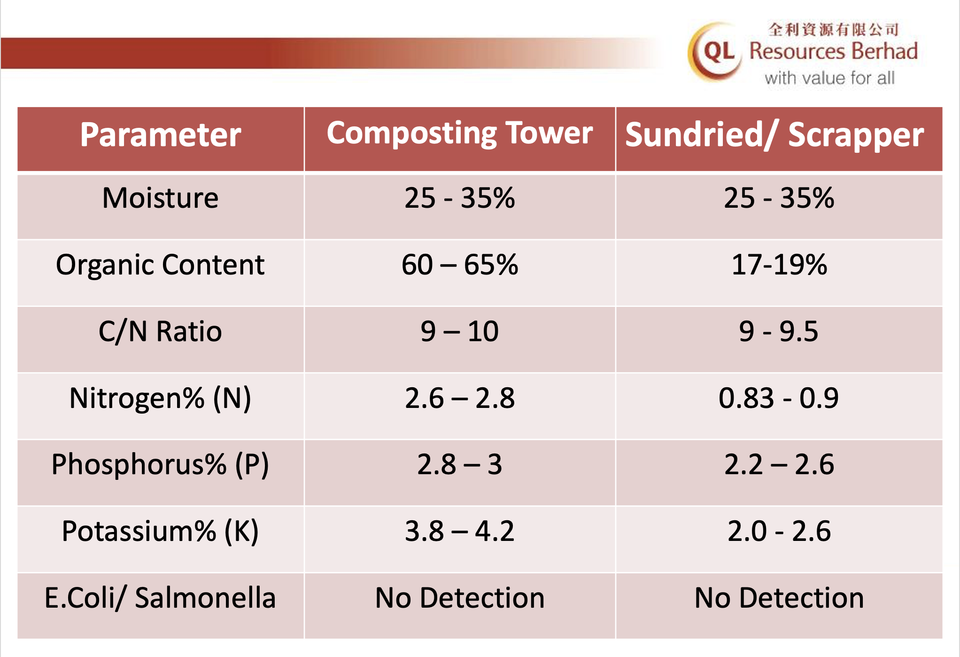 全利資源有限公司
QL Resources Berhad
with value for all

| Parameter | Composting Tower | Sundried/ Scrapper |
|---|---|---|
| Moisture | 25 - 35% | 25 - 35% |
| Organic Content | 60 – 65% | 17-19% |
| C/N Ratio | 9 – 10 | 9 - 9.5 |
| Nitrogen% (N) | 2.6 – 2.8 | 0.83 - 0.9 |
| Phosphorus% (P) | 2.8 – 3 | 2.2 – 2.6 |
| Potassium% (K) | 3.8 – 4.2 | 2.0 - 2.6 |
| E.Coli/ Salmonella | No Detection | No Detection |